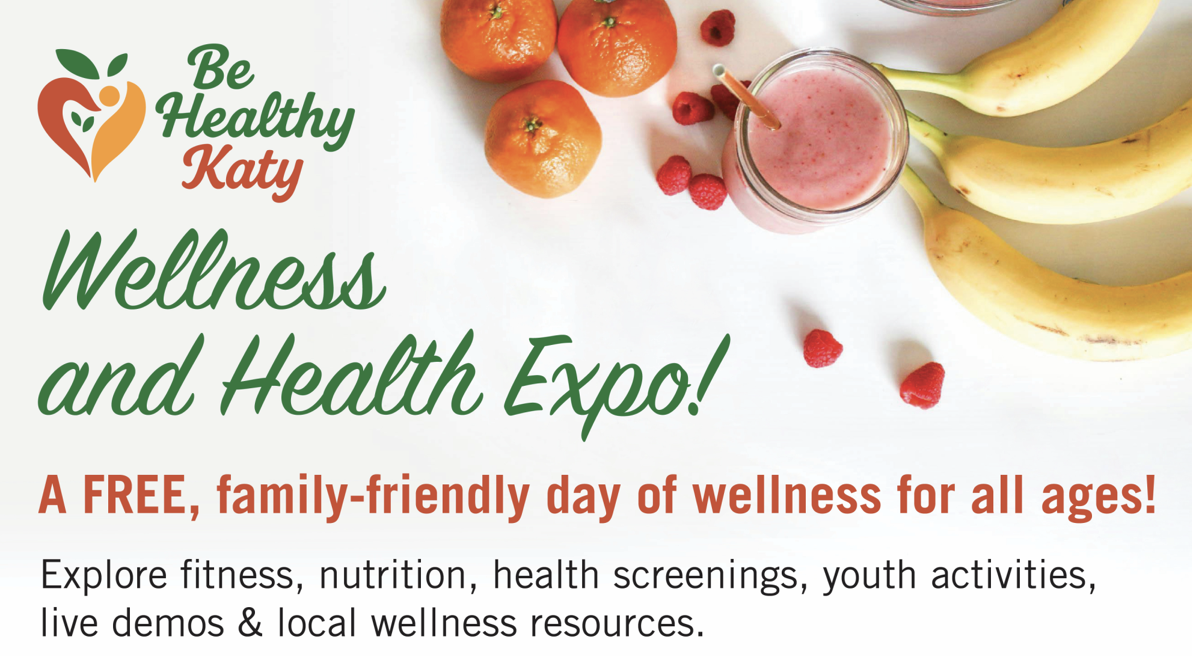 Be Healthy Katy

Wellness and Health Expo!

A FREE, family-friendly day of wellness for all ages!

Explore fitness, nutrition, health screenings, youth activities, live demos & local wellness resources.